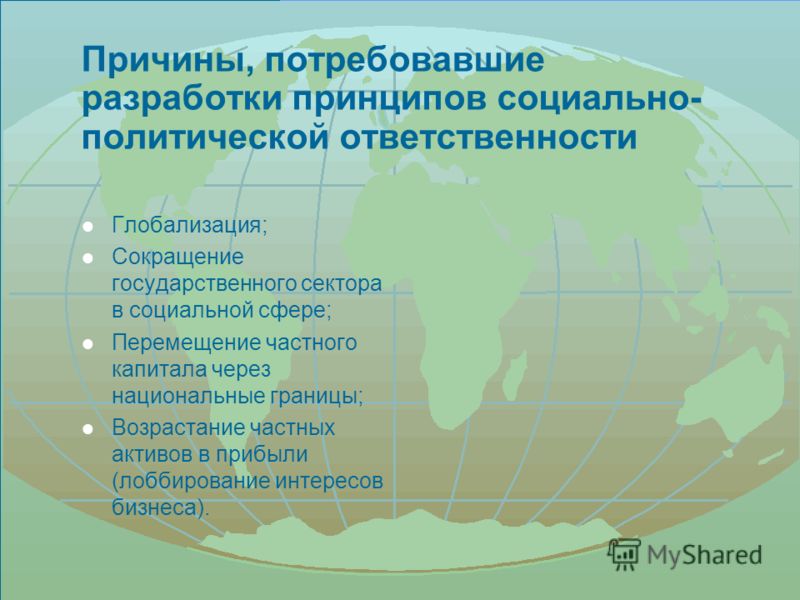 Причины, потребовавшие разработки принципов социально-политической ответственности

Глобализация;

Сокращение государственного сектора в социальной сфере;

Перемещение частного капитала через национальные границы;

Возрастание частных активов в прибыли (лоббирование интересов бизнеса).

MyShared